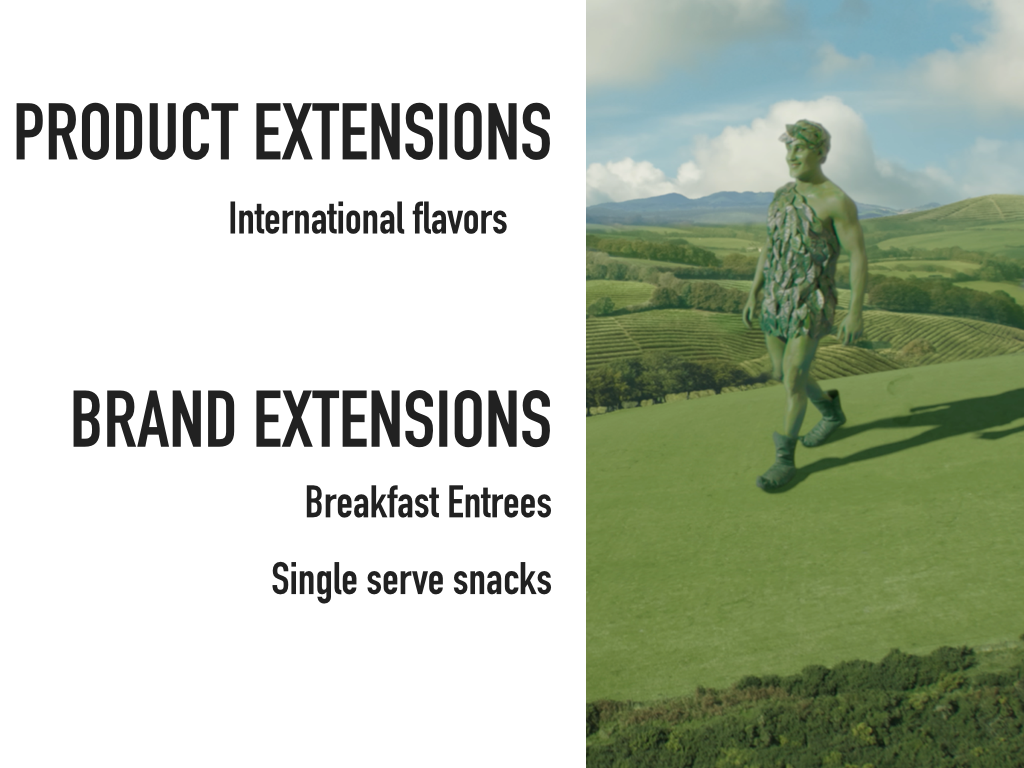 PRODUCT EXTENSIONS

International flavors

BRAND EXTENSIONS

Breakfast Entrees

Single serve snacks